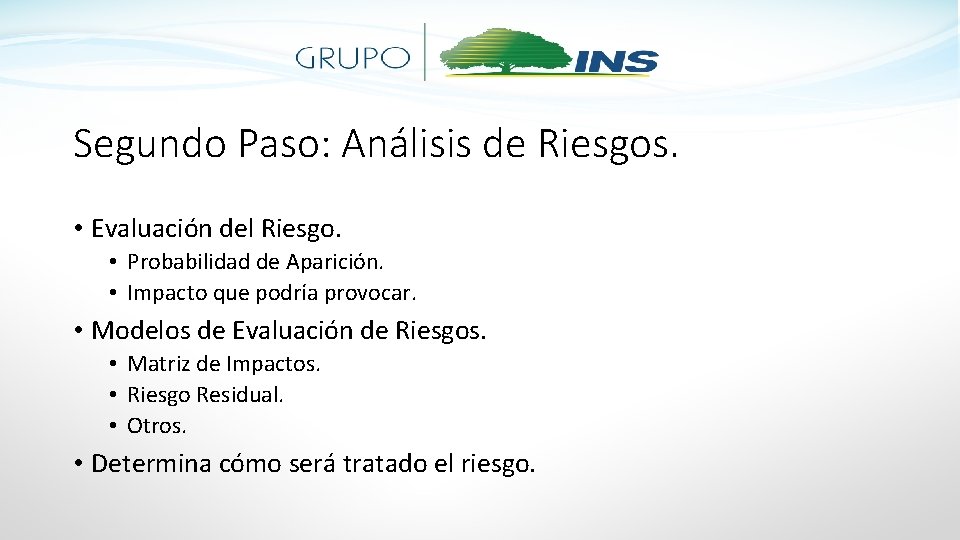 GRUPO INS

Segundo Paso: Análisis de Riesgos.

• Evaluación del Riesgo.
  • Probabilidad de Aparición.
  • Impacto que podría provocar.
• Modelos de Evaluación de Riesgos.
  • Matriz de Impactos.
  • Riesgo Residual.
  • Otros.
• Determina cómo será tratado el riesgo.